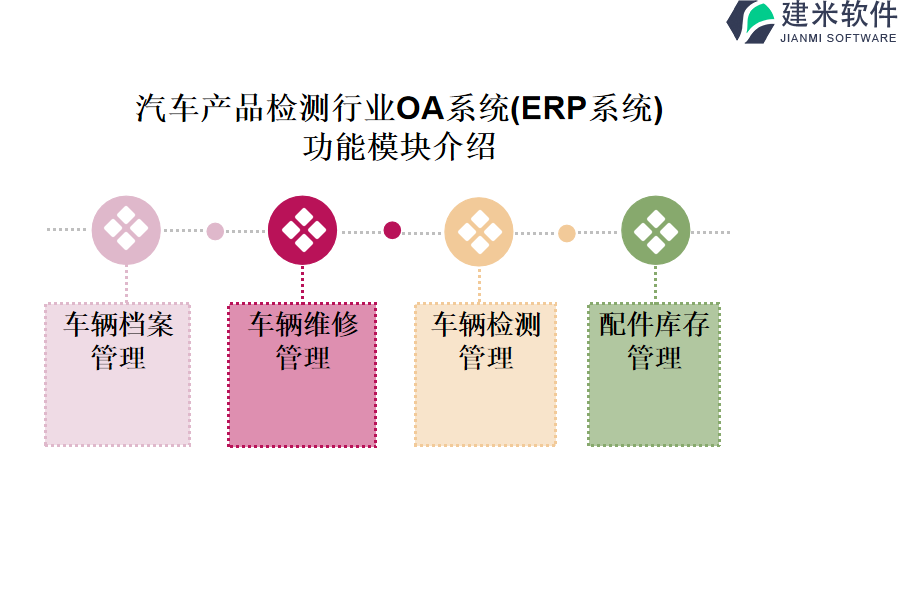 建米软件
JIANMI SOFTWARE

汽车产品检测行业OA系统(ERP系统)功能模块介绍

车辆档案管理

车辆维修管理

车辆检测管理

配件库存管理